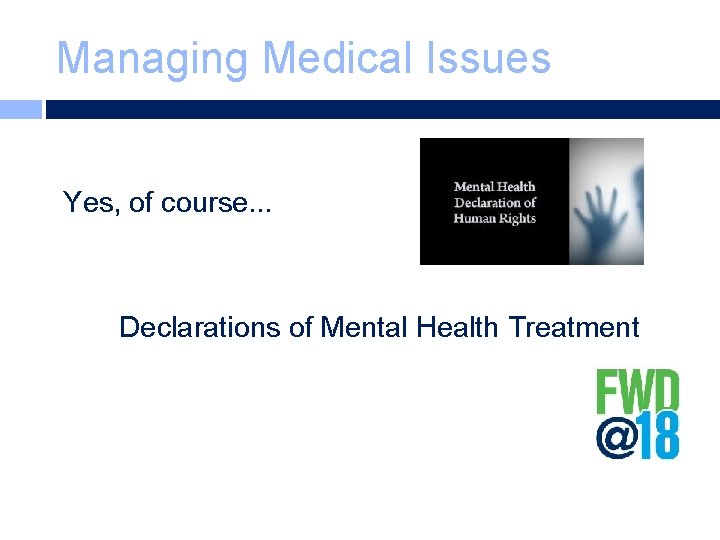 Managing Medical Issues

Yes, of course...

Mental Health Declaration of Human Rights

Declarations of Mental Health Treatment

FWD @18